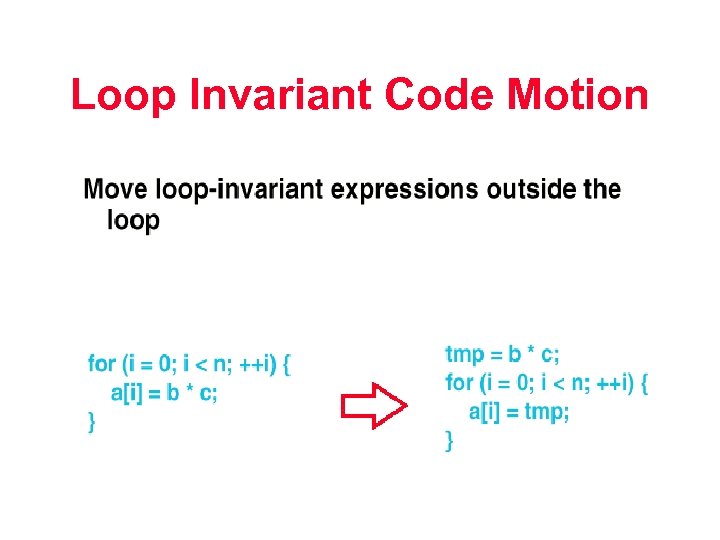 Loop Invariant Code Motion

Move loop-invariant expressions outside the loop

for (i = 0; i < n; ++i) {
a[i] = b * c;
}

tmp = b * c;
for (i = 0; i < n; ++i) {
a[i] = tmp;
}